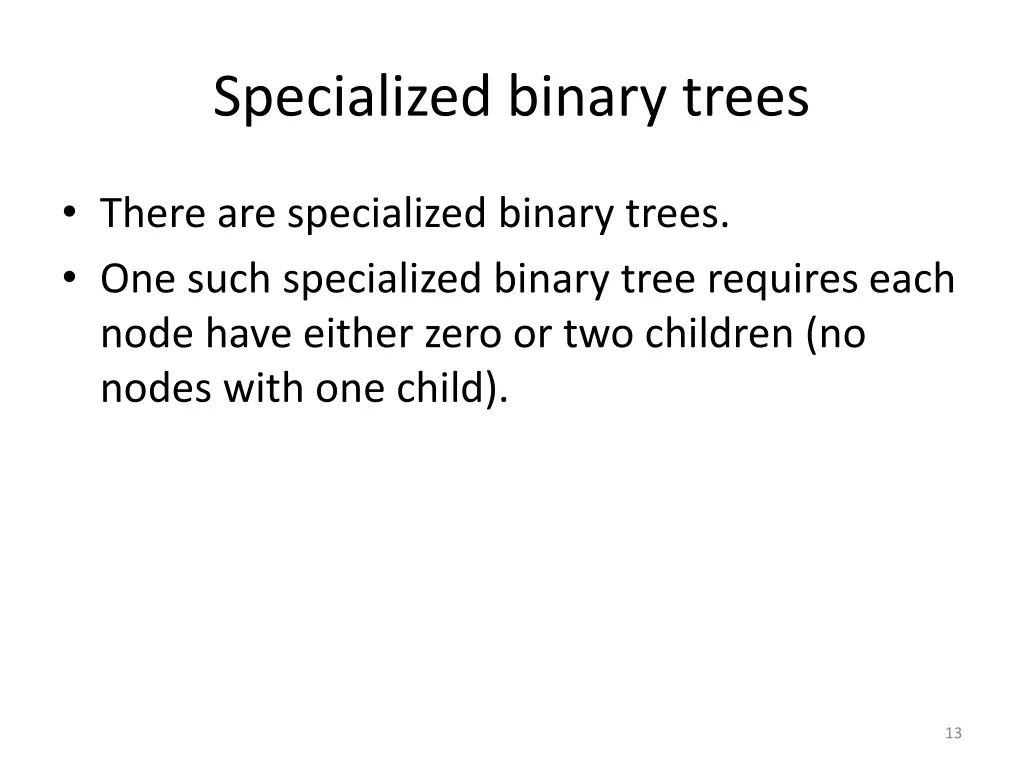 Specialized binary trees

• There are specialized binary trees.
• One such specialized binary tree requires each node have either zero or two children (no nodes with one child).

13